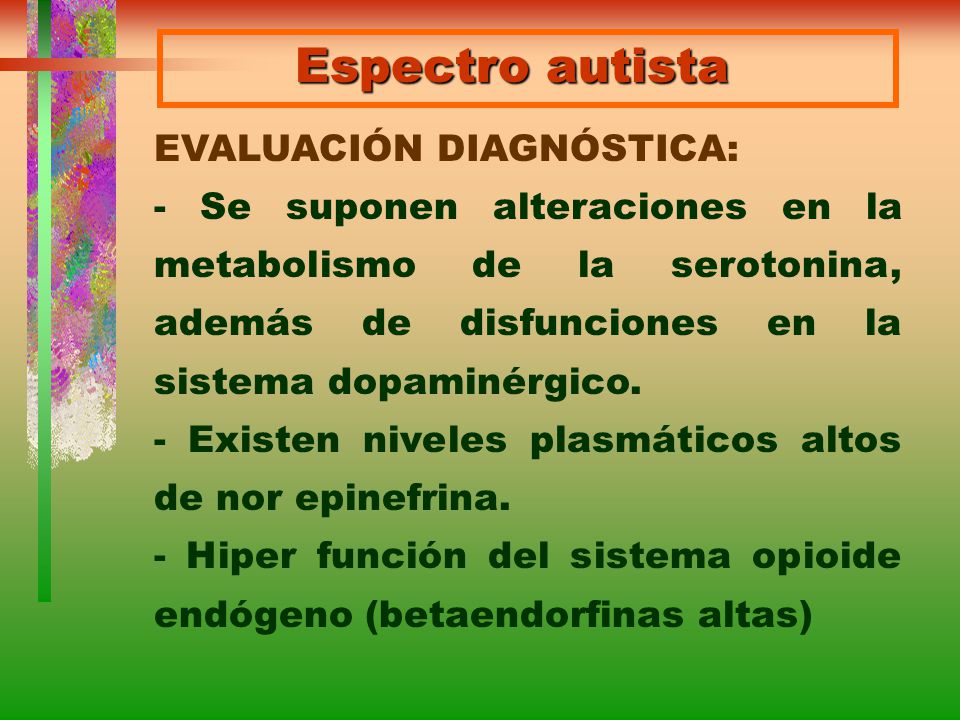 Espectro autista

EVALUACIÓN DIAGNÓSTICA:

- Se suponen alteraciones en la metabolismo de la serotonina, además de disfunciones en la sistema dopaminérgico.

- Existen niveles plasmáticos altos de nor epinefrina.

- Hiper función del sistema opioide endógeno (betaendorfinas altas)